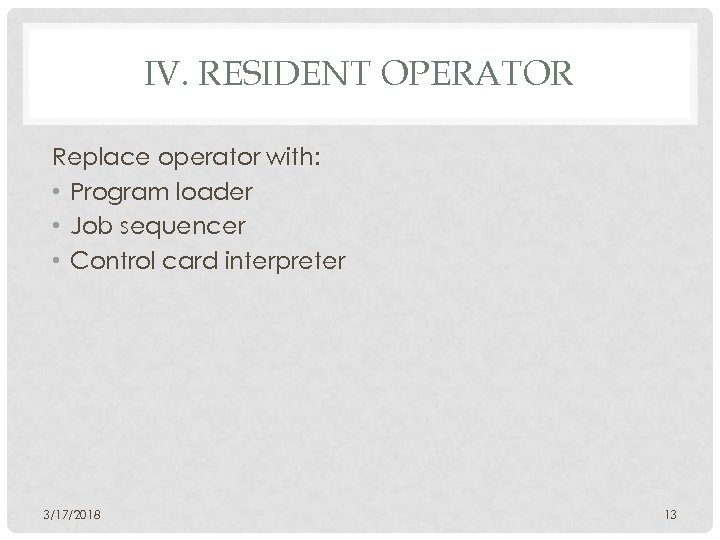 IV. RESIDENT OPERATOR

Replace operator with:
• Program loader
• Job sequencer
• Control card interpreter

3/17/2018

13